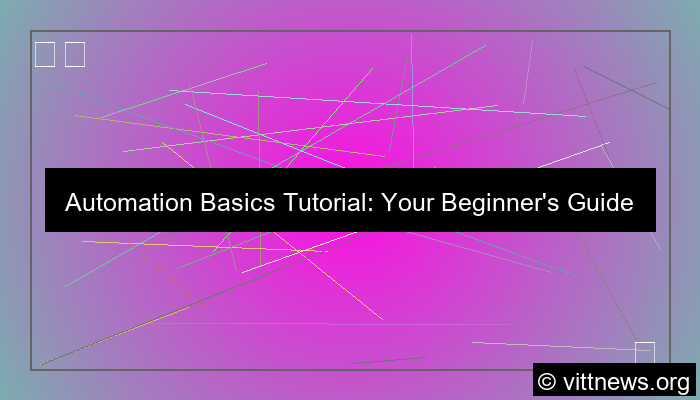 Automation Basics Tutorial: Your Beginner's Guide

© vittnews.org